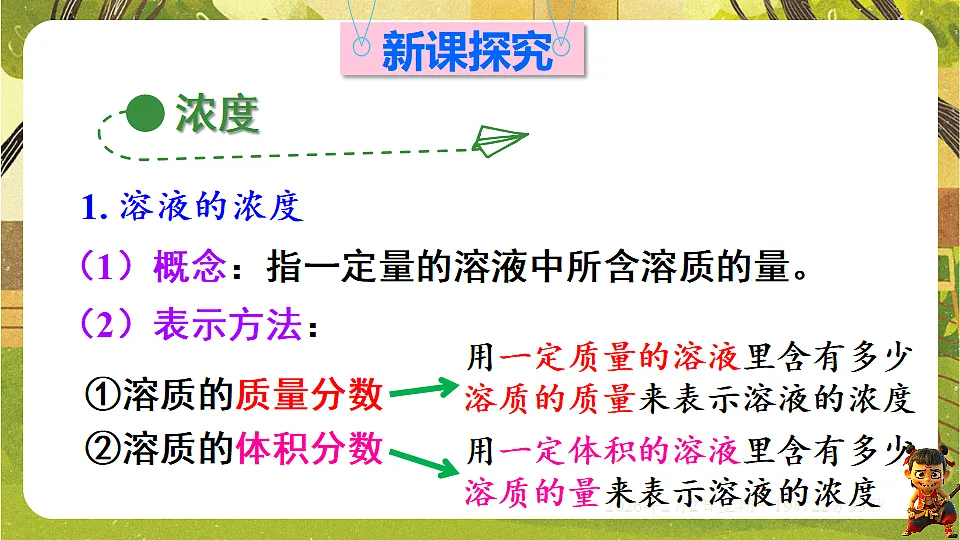 新课探究

浓度

1. 溶液的浓度

（1）概念：指一定量的溶液中所含溶质的量。

（2）表示方法：

①溶质的质量分数

用一定质量的溶液里含有多少溶质的质量来表示溶液的浓度

②溶质的体积分数

用一定体积的溶液里含有多少溶质的量来表示溶液的浓度